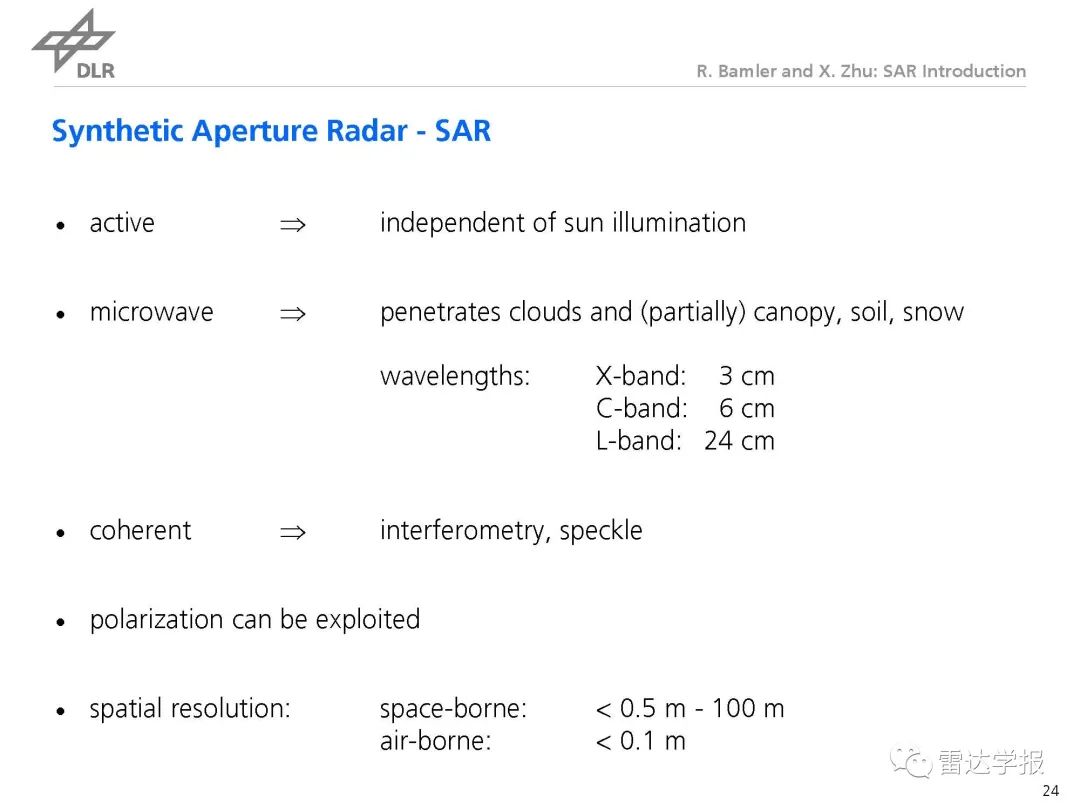 DLR

R. Bamler and X. Zhu: SAR Introduction

Synthetic Aperture Radar - SAR

• active $\Rightarrow$ independent of sun illumination

• microwave $\Rightarrow$ penetrates clouds and (partially) canopy, soil, snow

wavelengths: X-band: 3 cm
C-band: 6 cm
L-band: 24 cm

• coherent $\Rightarrow$ interferometry, speckle

• polarization can be exploited

• spatial resolution: space-borne: < 0.5 m - 100 m
air-borne: < 0.1 m

雷达学报

24